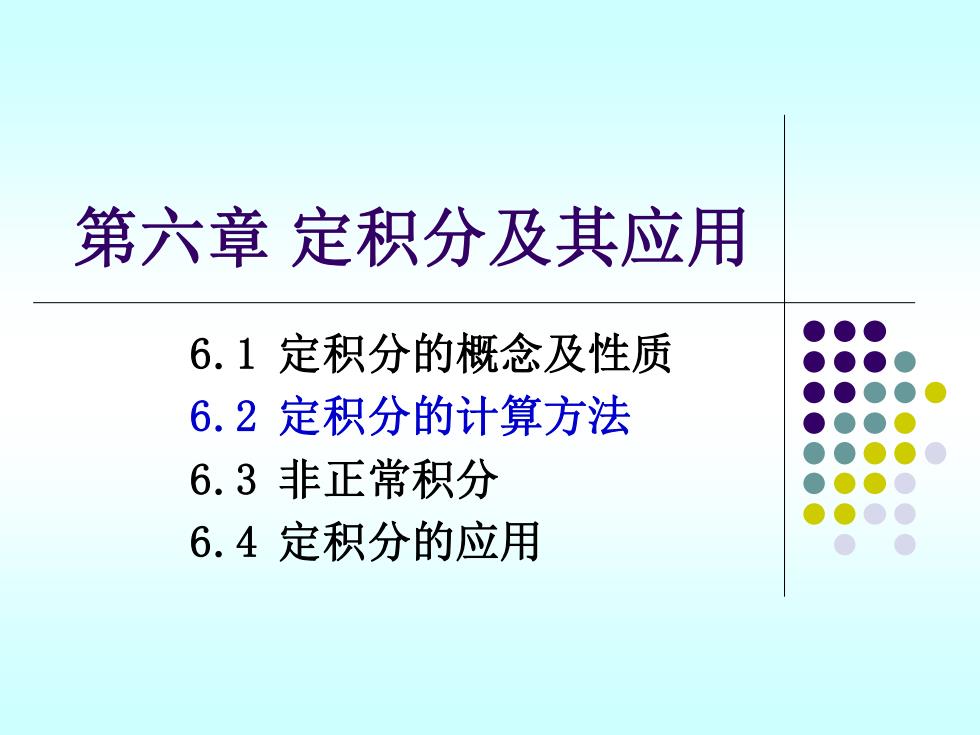 第六章 定积分及其应用

6.1 定积分的概念及性质
6.2 定积分的计算方法
6.3 非正常积分
6.4 定积分的应用